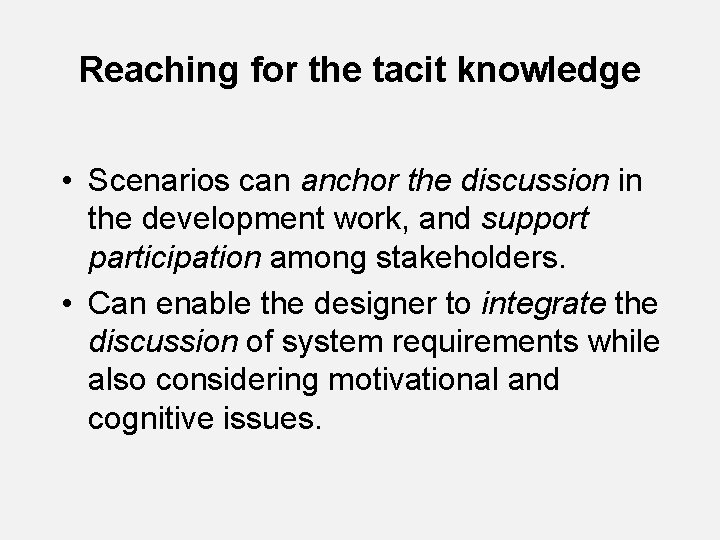 Reaching for the tacit knowledge

• Scenarios can anchor the discussion in the development work, and support participation among stakeholders.
• Can enable the designer to integrate the discussion of system requirements while also considering motivational and cognitive issues.